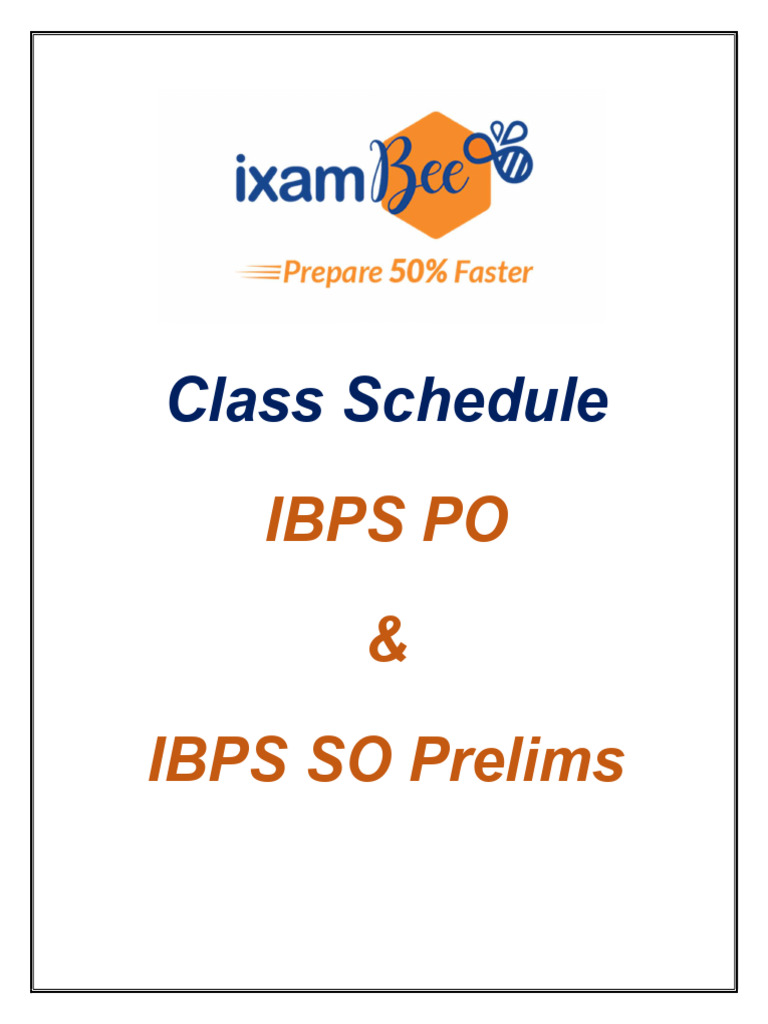 ixamBee

Prepare 50% Faster

Class Schedule

IBPS PO

&

IBPS SO Prelims